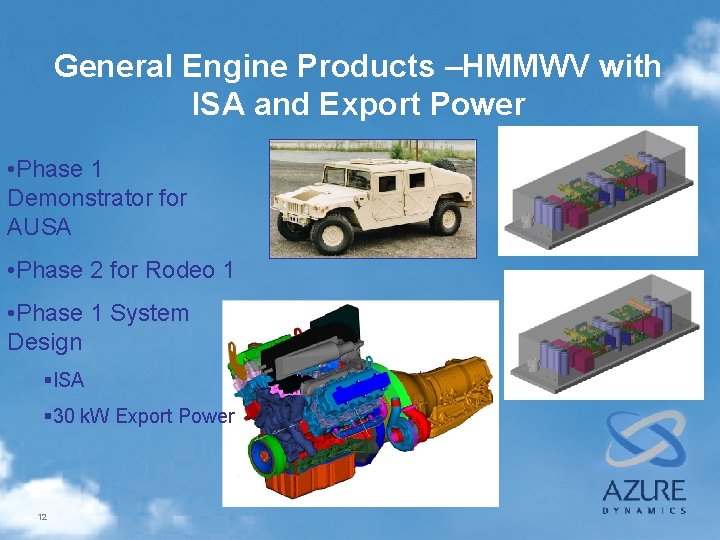 General Engine Products –HMMWV with ISA and Export Power

•Phase 1 Demonstrator for AUSA

•Phase 2 for Rodeo 1

•Phase 1 System Design

▪ISA

▪30 kW Export Power

AZURE
DYNAMICS

12